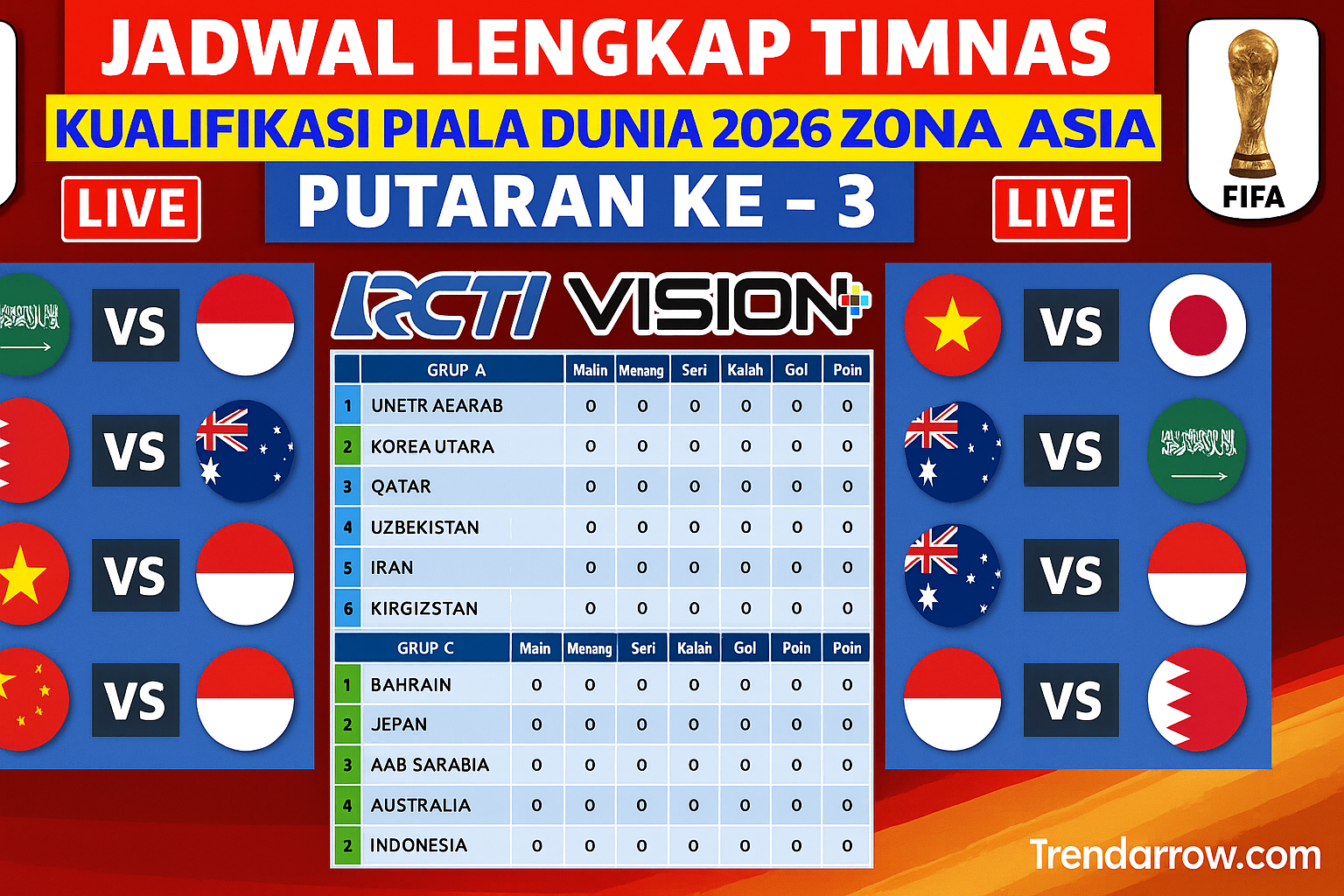 JADWAL LENGKAP TIMNAS

KUALIFIKASI PIALA DUNIA 2026 ZONA ASIA

LIVE

PUTARAN KE – 3

LIVE

FIFA

VS

VS

VS

VS

RCTI VISION+

| | GRUP A | Malin | Menang | Seri | Kalah | Gol | Poin |
|---|---|---|---|---|---|---|---|
| 1 | UNETR AEARAB | 0 | 0 | 0 | 0 | 0 | 0 |
| 2 | KOREA UTARA | 0 | 0 | 0 | 0 | 0 | 0 |
| 3 | QATAR | 0 | 0 | 0 | 0 | 0 | 0 |
| 4 | UZBEKISTAN | 0 | 0 | 0 | 0 | 0 | 0 |
| 5 | IRAN | 0 | 0 | 0 | 0 | 0 | 0 |
| 6 | KIRGIZSTAN | 0 | 0 | 0 | 0 | 0 | 0 |

| | GRUP C | Main | Menang | Seri | Kalah | Gol | Poin | Poin |
|---|---|---|---|---|---|---|---|---|
| 1 | BAHRAIN | 0 | 0 | 0 | 0 | 0 | 0 | 0 |
| 2 | JEPAN | 0 | 0 | 0 | 0 | 0 | 0 | 0 |
| 3 | AAB SARABIA | 0 | 0 | 0 | 0 | 0 | 0 | 0 |
| 4 | AUSTRALIA | 0 | 0 | 0 | 0 | 0 | 0 | 0 |
| 2 | INDONESIA | 0 | 0 | 0 | 0 | 0 | 0 | 0 |

VS

VS

VS

VS

Trendarrow.com